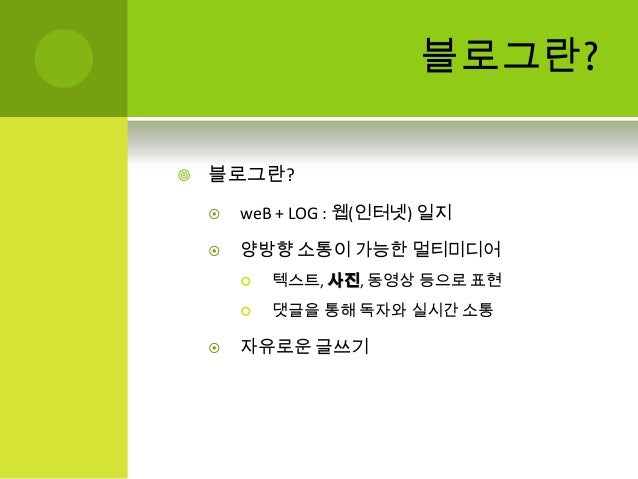 블로그란?

블로그란?

weB + LOG : 웹(인터넷) 일지

양방향 소통이 가능한 멀티미디어

텍스트, 사진, 동영상 등으로 표현

댓글을 통해 독자와 실시간 소통

자유로운 글쓰기